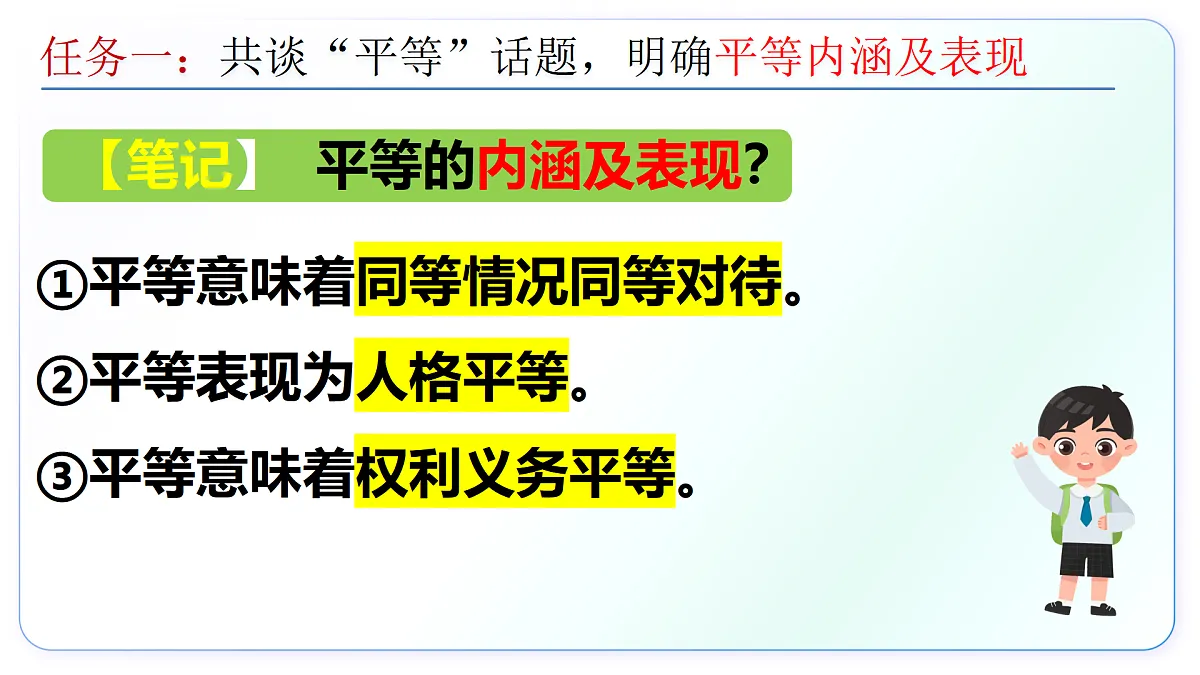 任务一：共谈“平等”话题，明确平等内涵及表现

【笔记】 平等的内涵及表现?

①平等意味着同等情况同等对待。

②平等表现为人格平等。

③平等意味着权利义务平等。